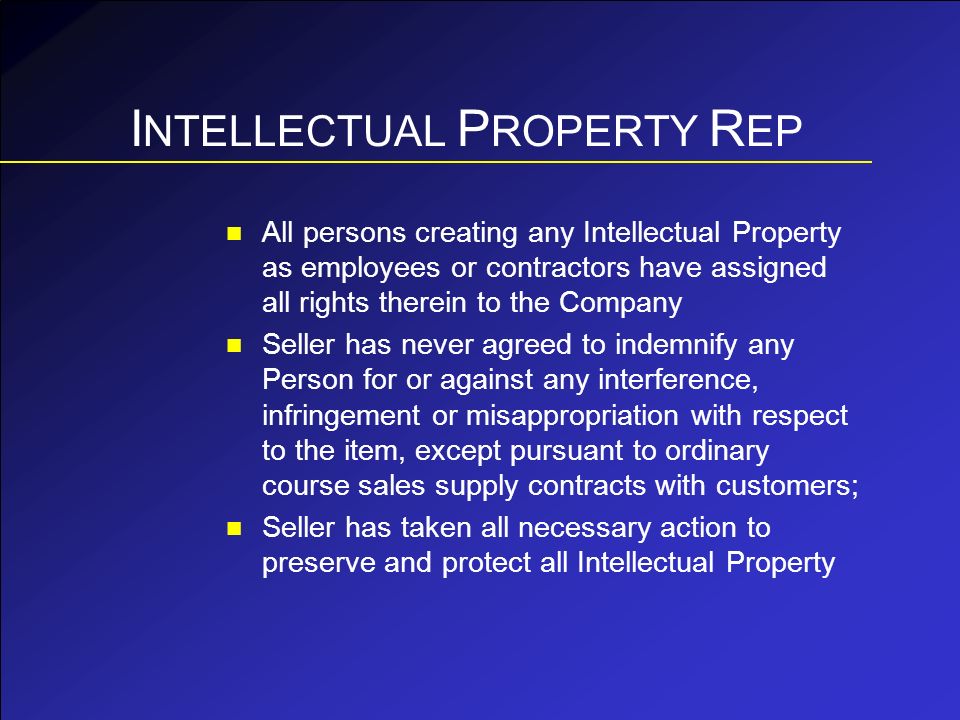 INTELLECTUAL PROPERTY REP

- All persons creating any Intellectual Property as employees or contractors have assigned all rights therein to the Company
- Seller has never agreed to indemnify any Person for or against any interference, infringement or misappropriation with respect to the item, except pursuant to ordinary course sales supply contracts with customers;
- Seller has taken all necessary action to preserve and protect all Intellectual Property